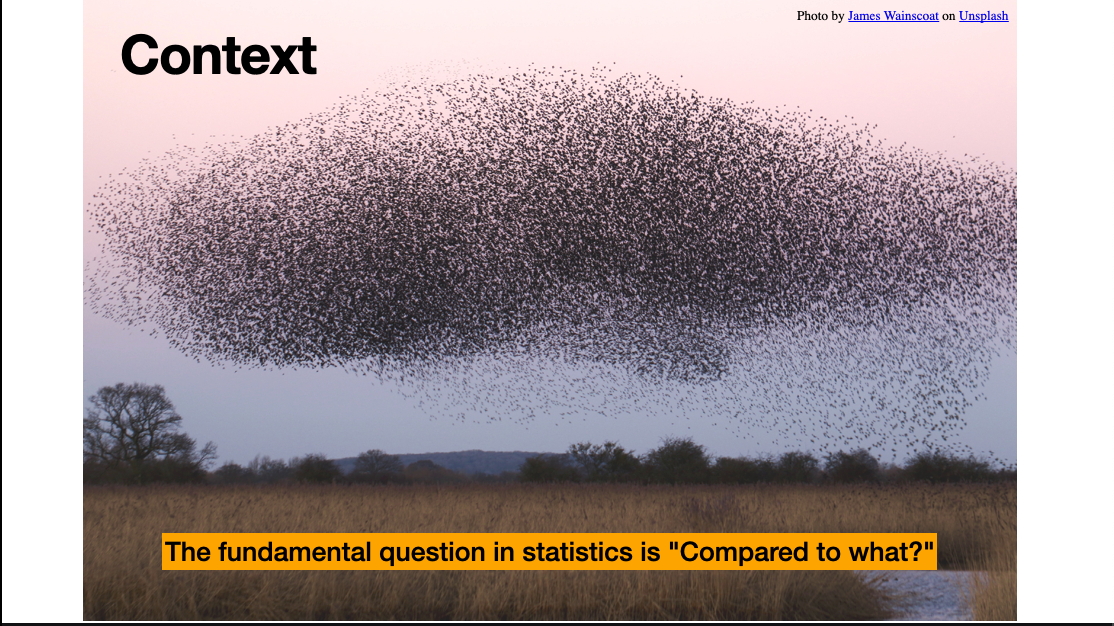 Photo by James Wainscoat on Unsplash

Context

The fundamental question in statistics is "Compared to what?"